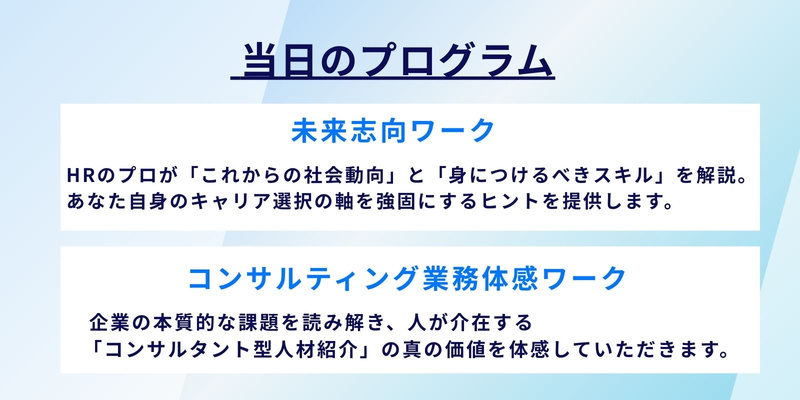 当日のプログラム

未来志向ワーク

HRのプロが「これからの社会動向」と「身につけるべきスキル」を解説。あなた自身のキャリア選択の軸を強固にするヒントを提供します。

コンサルティング業務体感ワーク

企業の本質的な課題を読み解き、人が介在する「コンサルタント型人材紹介」の真の価値を体感していただきます。